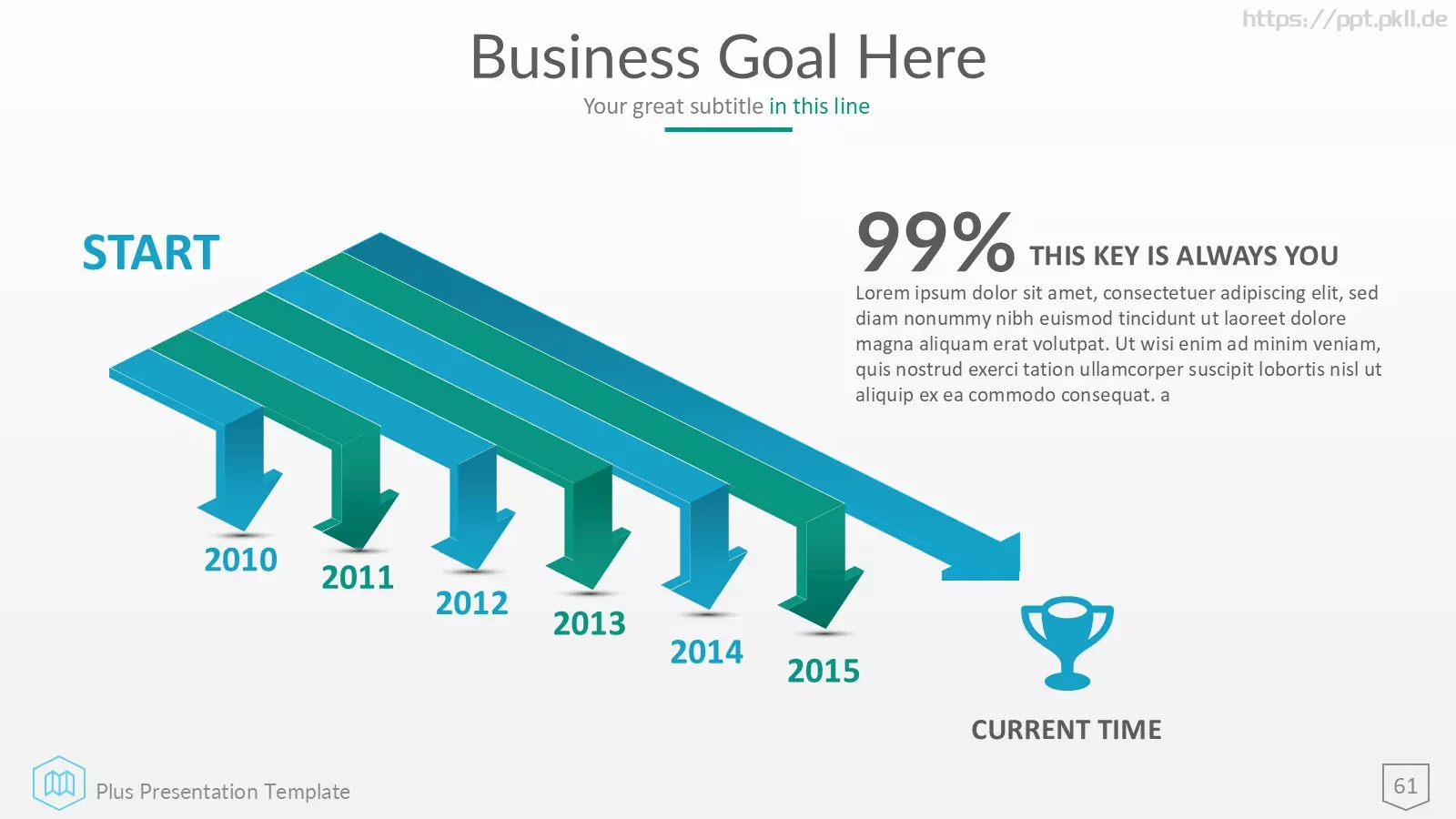 https://ppt.pkll.de

Business Goal Here

Your great subtitle in this line

START

99% THIS KEY IS ALWAYS YOU

Lorem ipsum dolor sit amet, consectetuer adipiscing elit, sed diam nonummy nibh euismod tincidunt ut laoreet dolore magna aliquam erat volutpat. Ut wisi enim ad minim veniam, quis nostrud exerci tation ullamcorper suscipit lobortis nisl ut aliquip ex ea commodo consequat. a

2010

2011

2012

2013

2014

2015

CURRENT TIME

Plus Presentation Template

61